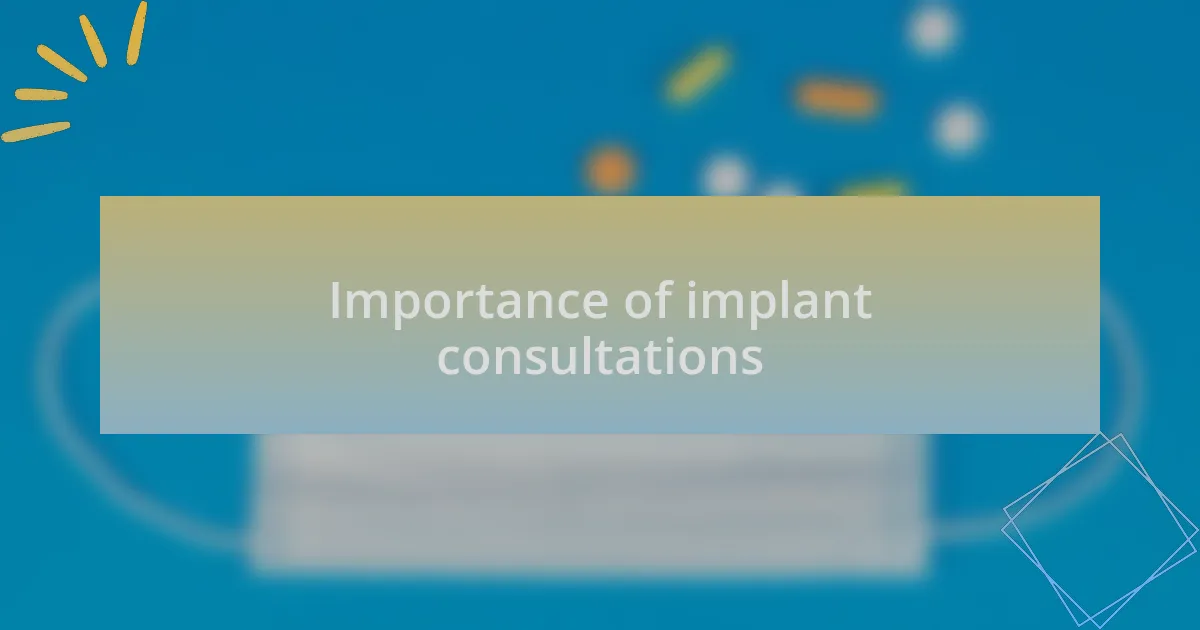 Importance of implant consultations